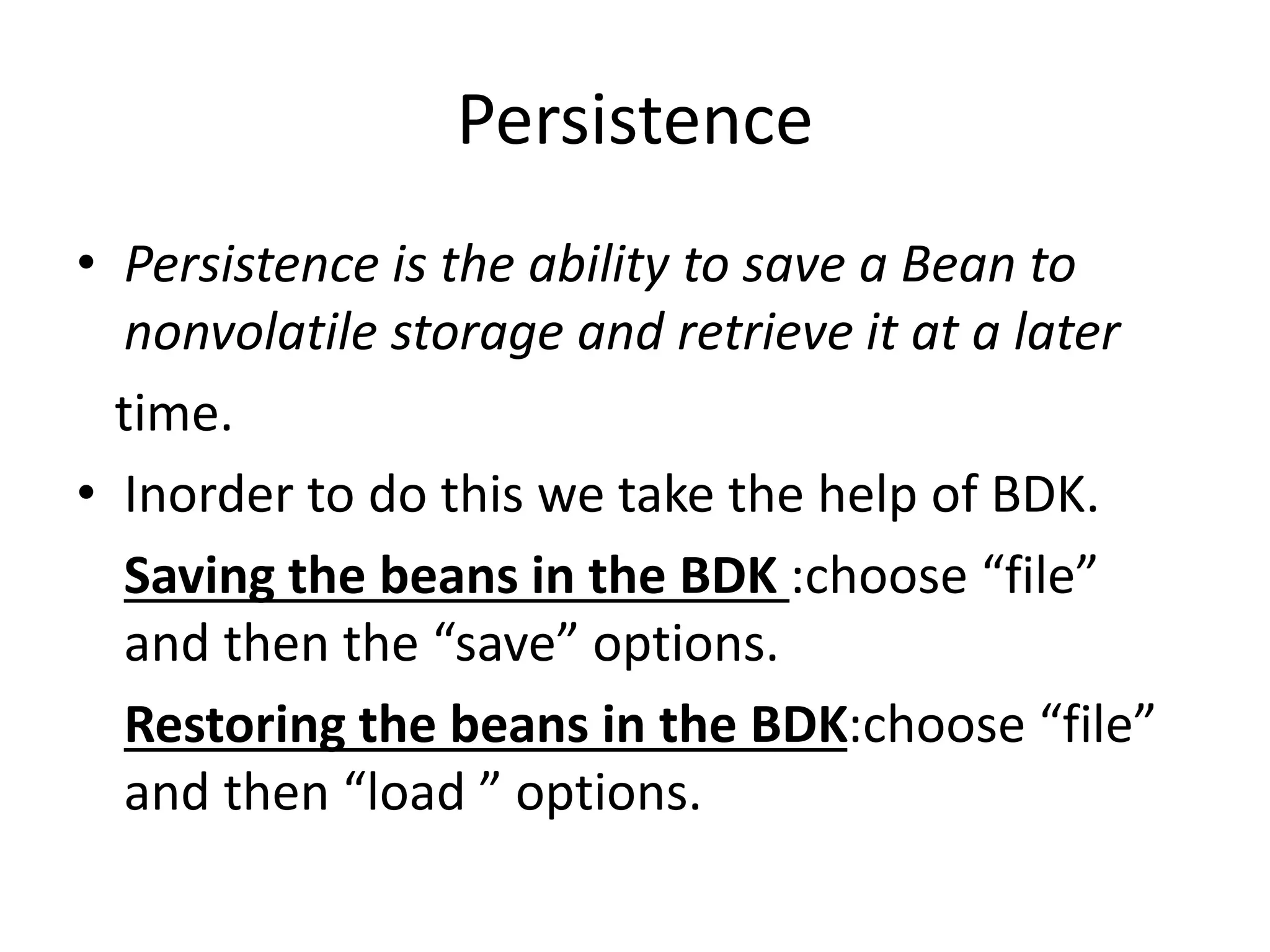 Persistence

• Persistence is the ability to save a Bean to nonvolatile storage and retrieve it at a later time.

• Inorder to do this we take the help of BDK.

Saving the beans in the BDK :choose “file” and then the “save” options.

Restoring the beans in the BDK:choose “file” and then “load ” options.